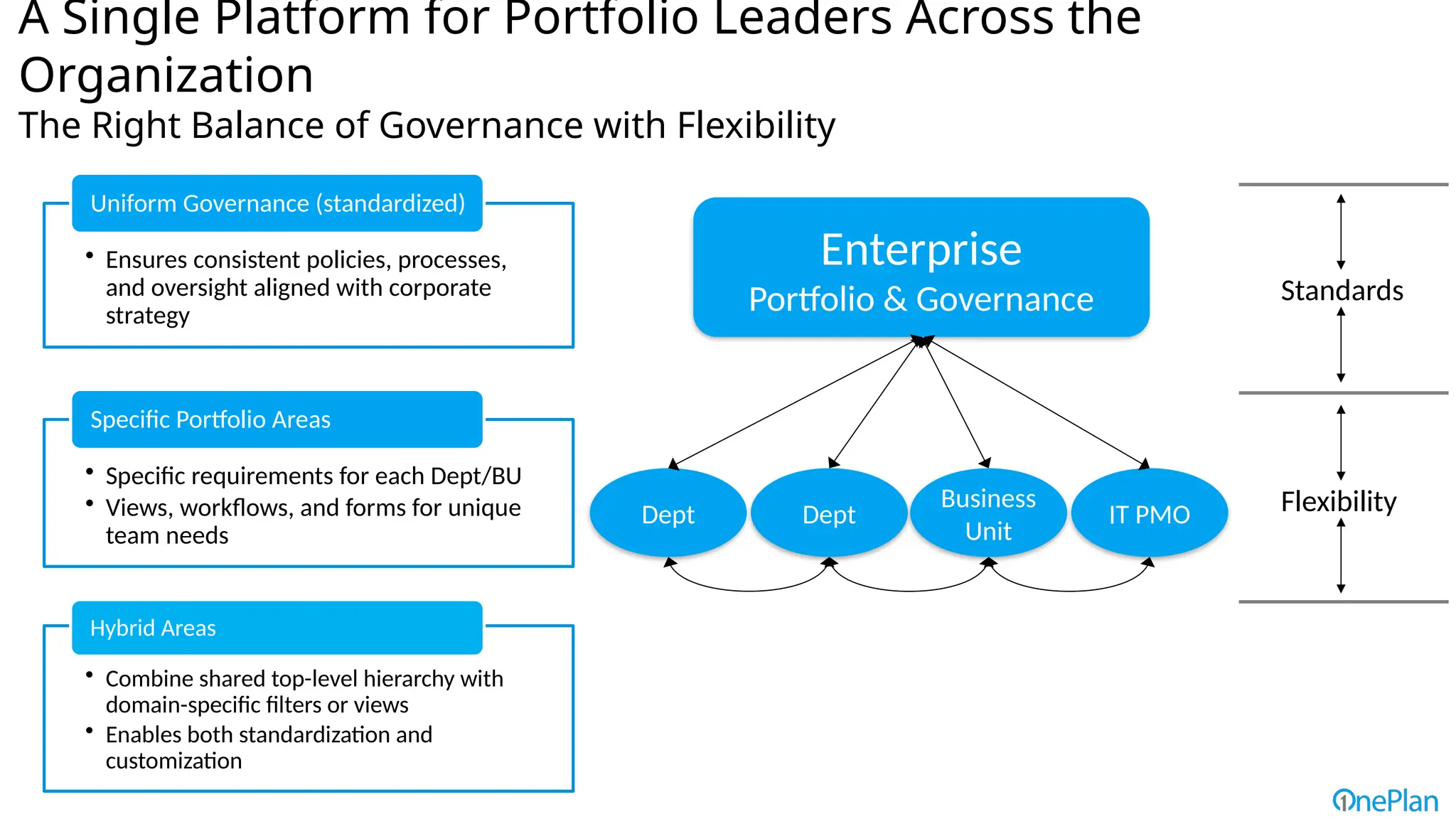 A Single Platform for Portfolio Leaders Across the Organization

The Right Balance of Governance with Flexibility

Uniform Governance (standardized)

• Ensures consistent policies, processes, and oversight aligned with corporate strategy

Specific Portfolio Areas

• Specific requirements for each Dept/BU
• Views, workflows, and forms for unique team needs

Hybrid Areas

• Combine shared top-level hierarchy with domain-specific filters or views
• Enables both standardization and customization

Enterprise
Portfolio & Governance

Dept

Dept

Business Unit

IT PMO

Standards

Flexibility

OnePlan